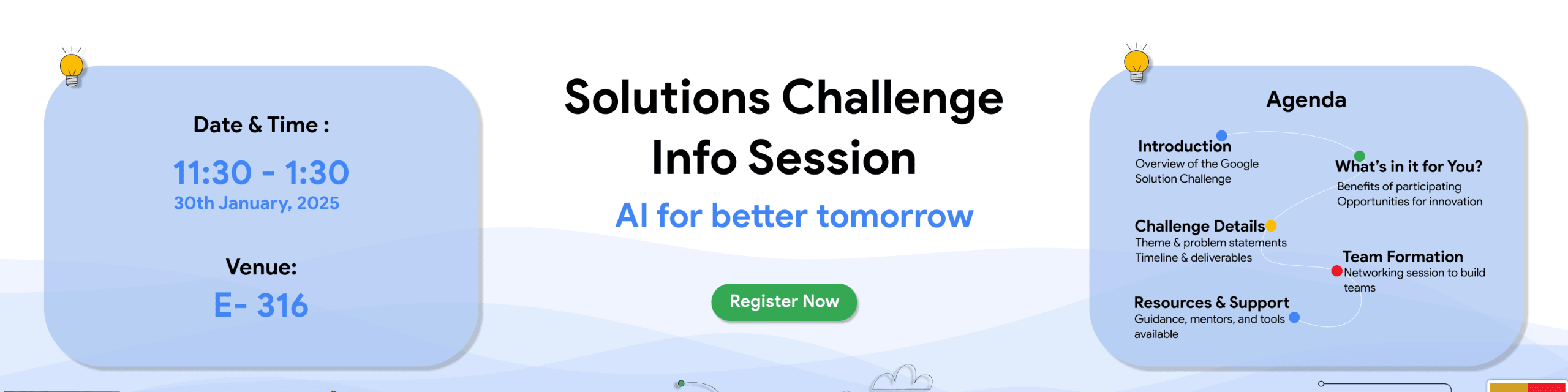 Date & Time :
11:30 - 1:30
30th January, 2025

Venue:
E- 316

Solutions Challenge Info Session
AI for better tomorrow

Register Now

Agenda

Introduction
Overview of the Google Solution Challenge

What's in it for You?
Benefits of participating
Opportunities for innovation

Challenge Details
Theme & problem statements
Timeline & deliverables

Team Formation
Networking session to build teams

Resources & Support
Guidance, mentors, and tools available